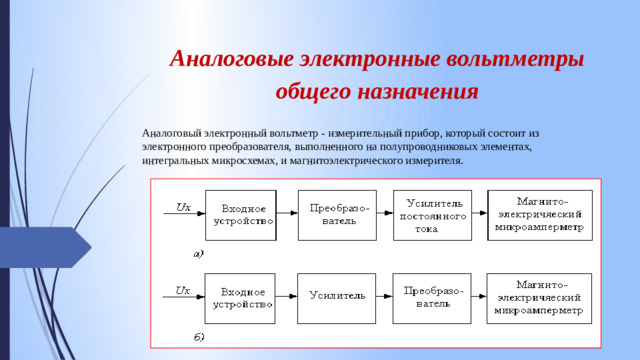 Аналоговые электронные вольтметры общего назначения

Аналоговый электронный вольтметр - измерительный прибор, который состоит из электронного преобразователя, выполненного на полупроводниковых элементах, интегральных микросхемах, и магнитоэлектрического измерителя.

$U_x$

Входное устройство

Преобразователь

Усилитель постоянного тока

Магнито-электричяеский микроамперметр

а)

$U_x$

Входное устройство

Усилитель

Преобразователь

Магнито-электричяеский микроамперметр

б)